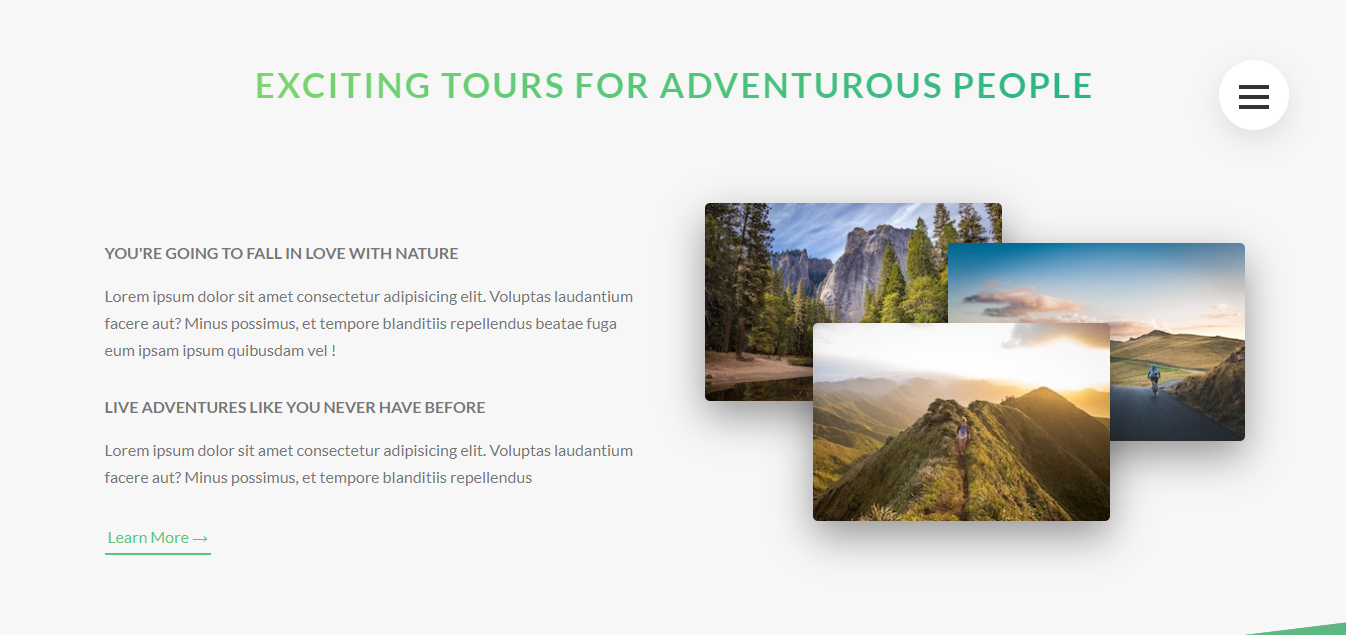 EXCITING TOURS FOR ADVENTUROUS PEOPLE

YOU'RE GOING TO FALL IN LOVE WITH NATURE

Lorem ipsum dolor sit amet consectetur adipisicing elit. Voluptas laudantium facere aut? Minus possimus, et tempore blanditiis repellendus beatae fuga eum ipsam ipsum quibusdam vel !

LIVE ADVENTURES LIKE YOU NEVER HAVE BEFORE

Lorem ipsum dolor sit amet consectetur adipisicing elit. Voluptas laudantium facere aut? Minus possimus, et tempore blanditiis repellendus

Learn More →